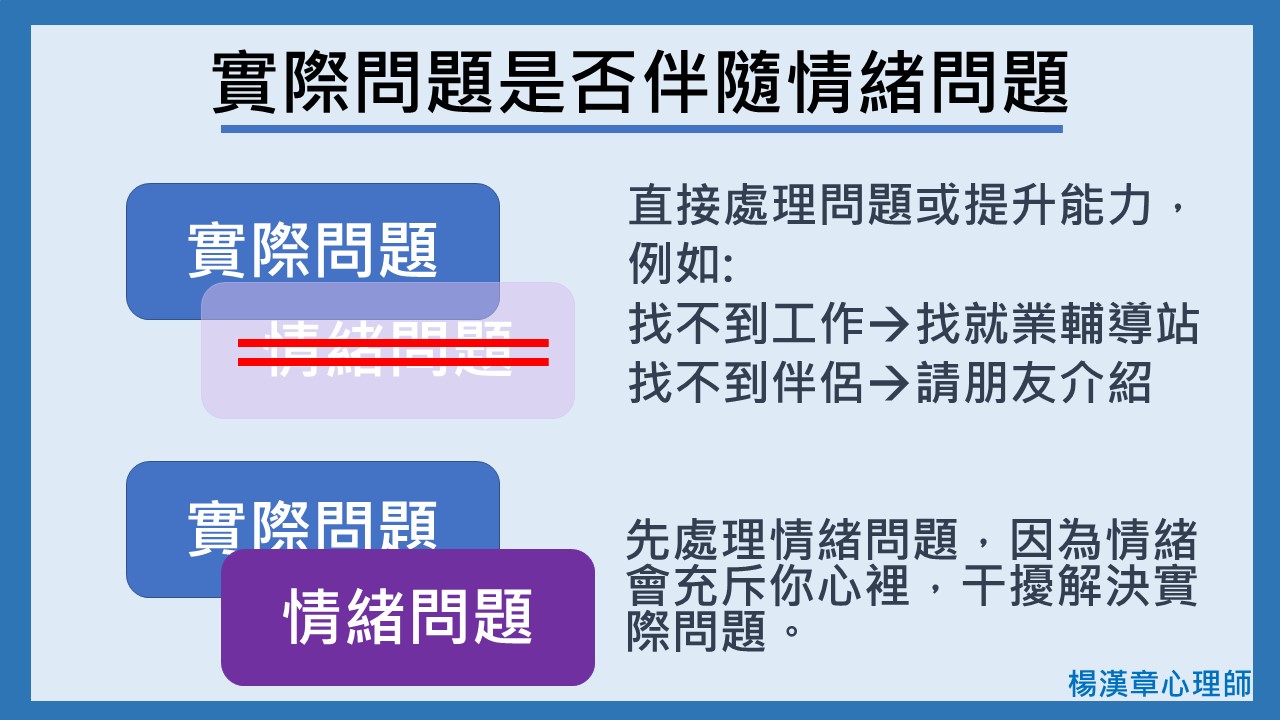 實際問題是否伴隨情緒問題

實際問題

情緒問題

直接處理問題或提升能力，例如:
找不到工作→找就業輔導站
找不到伴侶→請朋友介紹

實際問題

情緒問題

先處理情緒問題，因為情緒會充斥你心裡，干擾解決實際問題。

楊漢章心理師